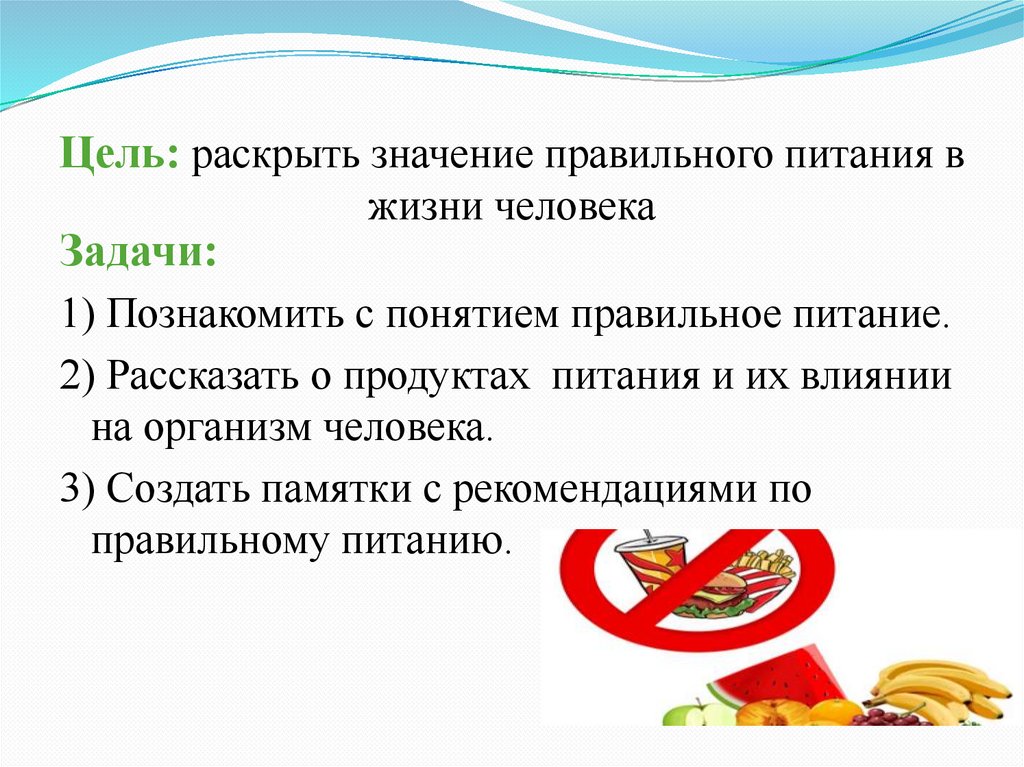 Цель: раскрыть значение правильного питания в жизни человека

Задачи:

1) Познакомить с понятием правильное питание.

2) Рассказать о продуктах питания и их влиянии на организм человека.

3) Создать памятки с рекомендациями по правильному питанию.